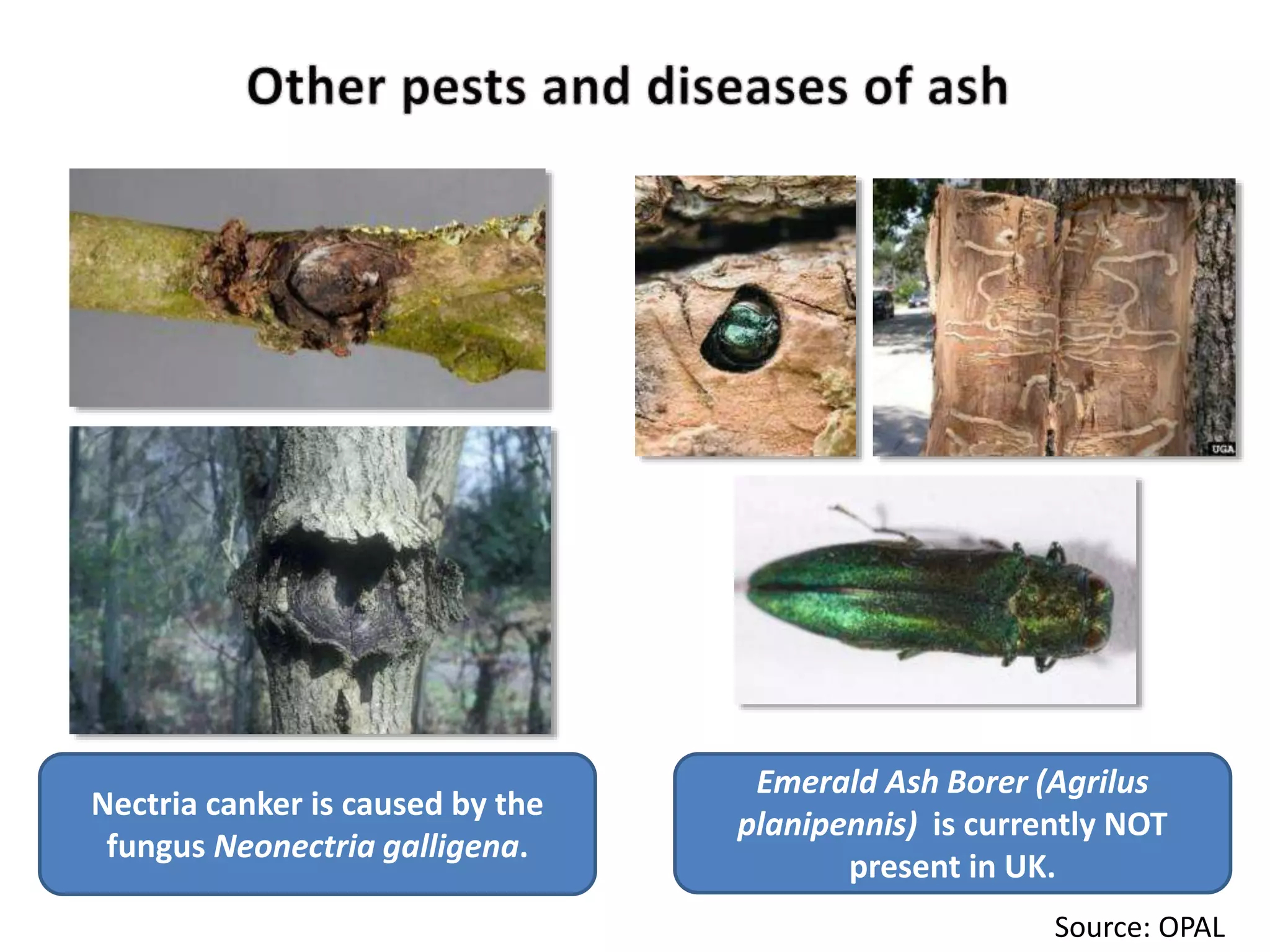 Other pests and diseases of ash

UGA

Nectria canker is caused by the fungus Neonectria galligena.

Emerald Ash Borer (Agrilus planipennis) is currently NOT present in UK.

Source: OPAL